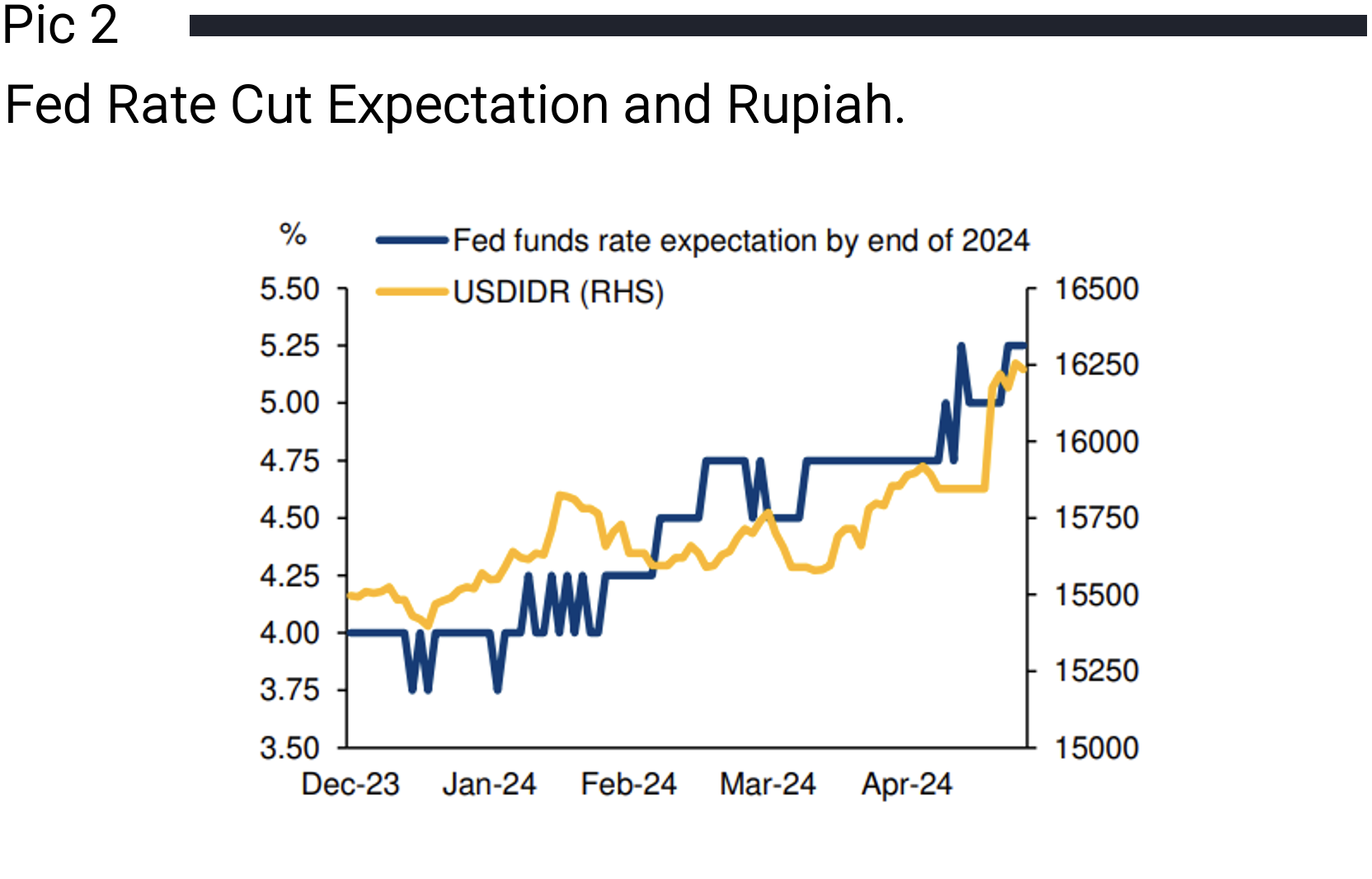 Pic 2

Fed Rate Cut Expectation and Rupiah.

%

Fed funds rate expectation by end of 2024

USDIDR (RHS)

5.50
5.25
5.00
4.75
4.50
4.25
4.00
3.75
3.50

16500
16250
16000
15750
15500
15250
15000

Dec-23 Jan-24 Feb-24 Mar-24 Apr-24